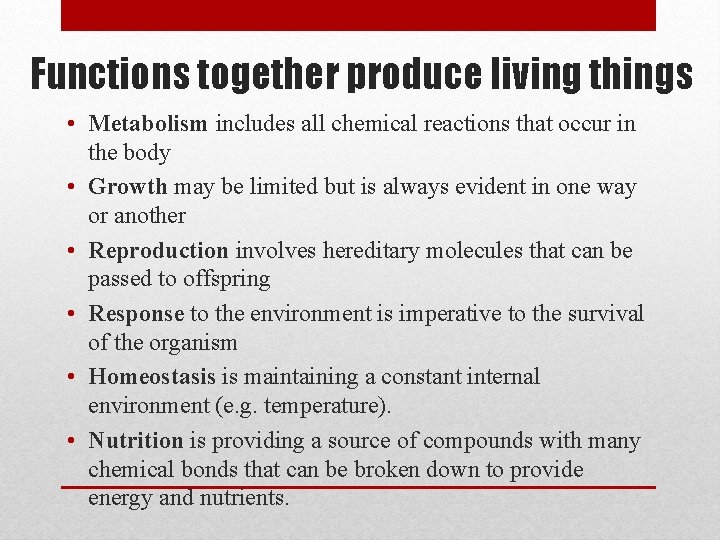 Functions together produce living things

• Metabolism includes all chemical reactions that occur in the body
• Growth may be limited but is always evident in one way or another
• Reproduction involves hereditary molecules that can be passed to offspring
• Response to the environment is imperative to the survival of the organism
• Homeostasis is maintaining a constant internal environment (e.g. temperature).
• Nutrition is providing a source of compounds with many chemical bonds that can be broken down to provide energy and nutrients.